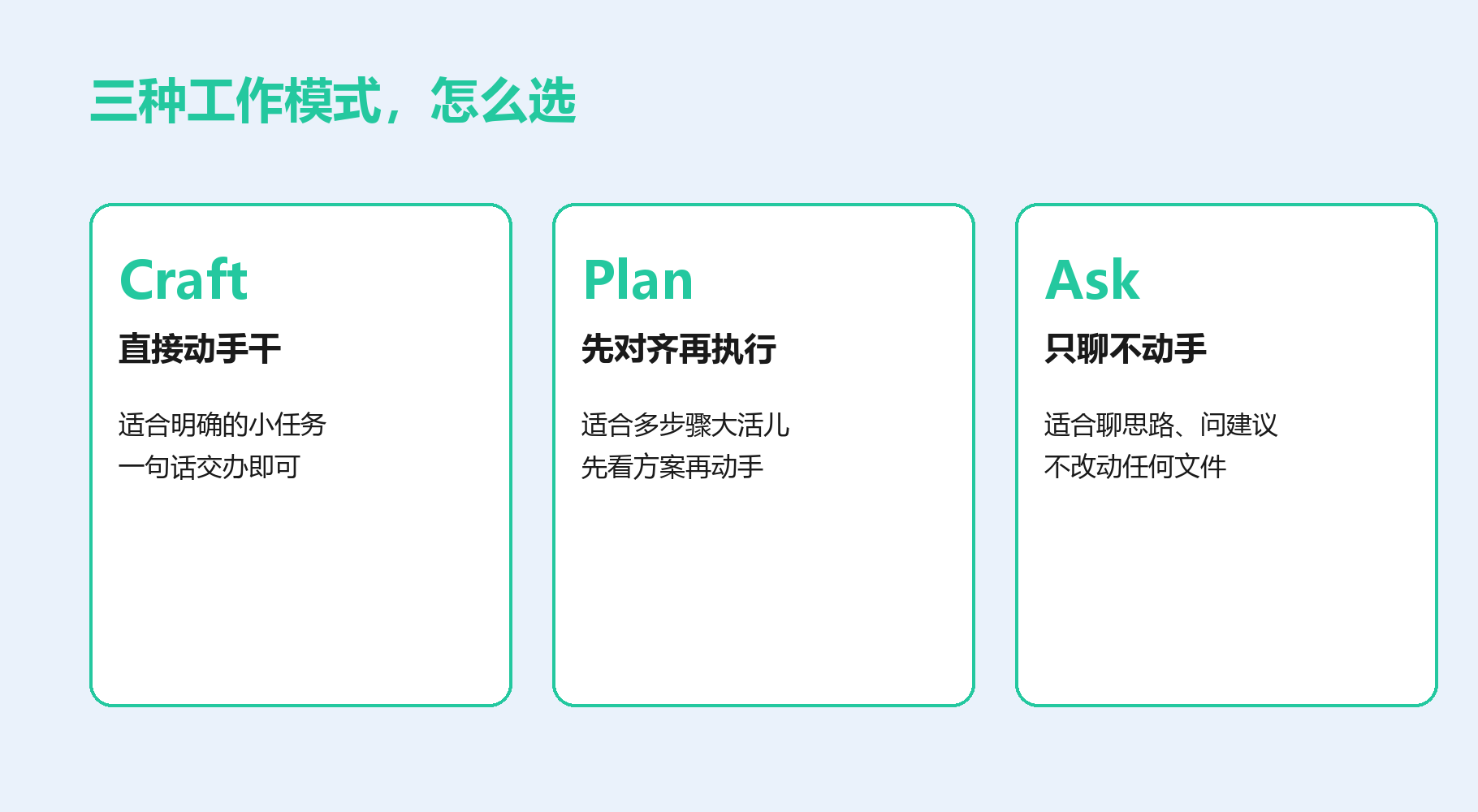 三种工作模式，怎么选

Craft

直接动手干

适合明确的小任务
一句话交办即可

Plan

先对齐再执行

适合多步骤大活儿
先看方案再动手

Ask

只聊不动手

适合聊思路、问建议
不改动任何文件